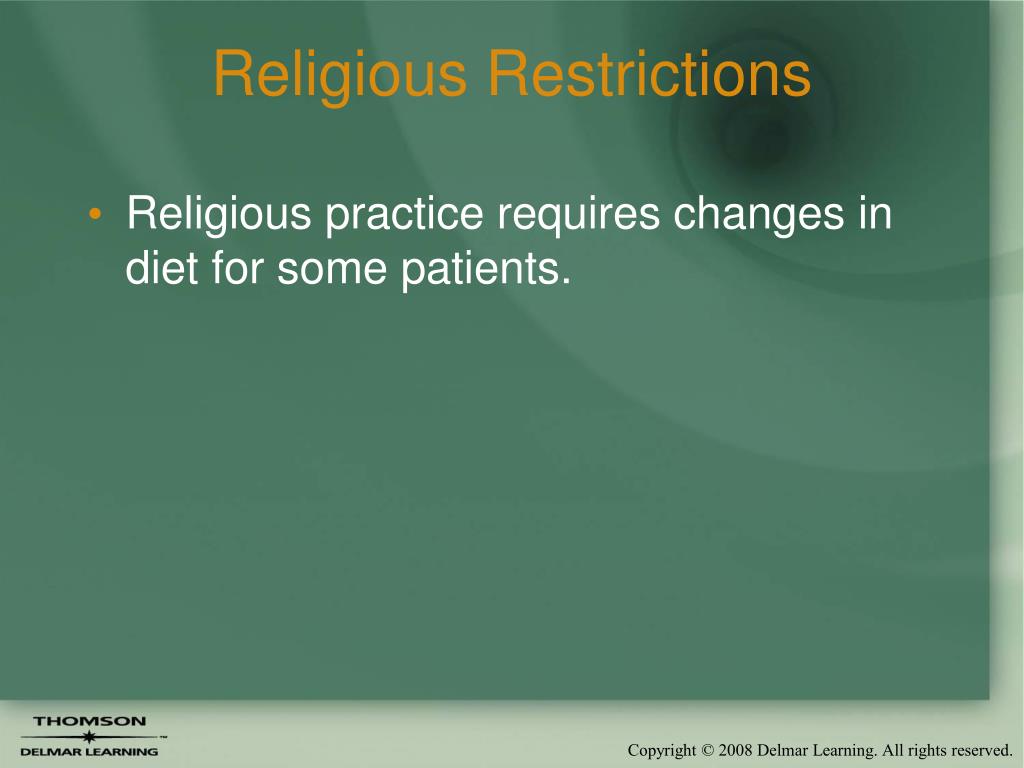 Religious Restrictions

• Religious practice requires changes in diet for some patients.

THOMSON
DELMAR LEARNING

Copyright © 2008 Delmar Learning. All rights reserved.